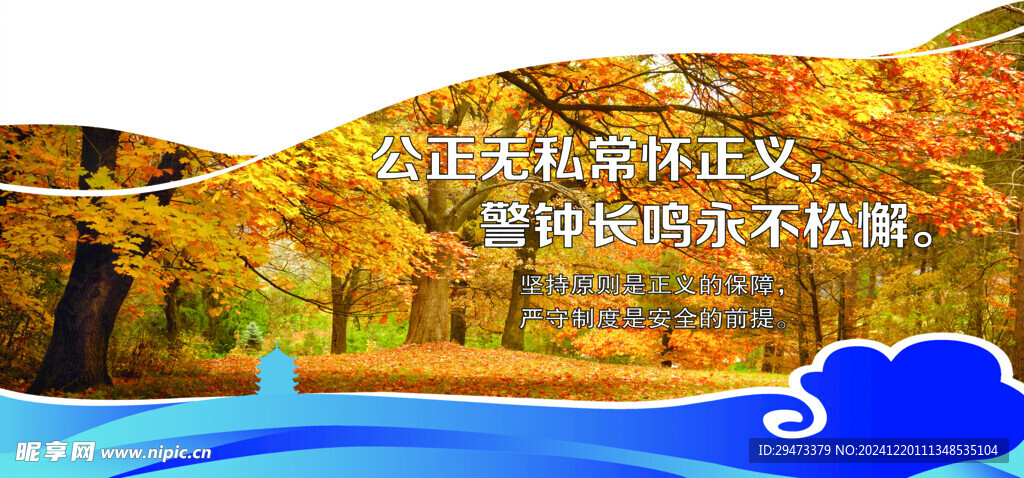 公正无私常怀正义，
警钟长鸣永不松懈。

坚持原则是正义的保障，
严守制度是安全的前提。

昵享网 www.nipic.cn

ID:29473379 NO:20241220111348535104